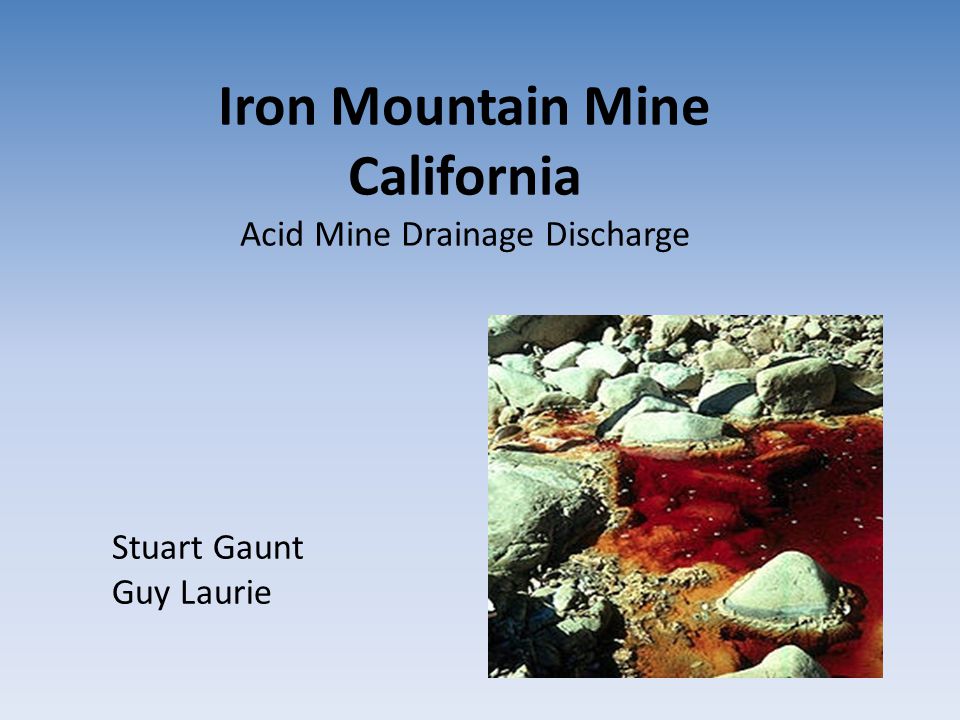 Iron Mountain Mine
California
Acid Mine Drainage Discharge

Stuart Gaunt
Guy Laurie